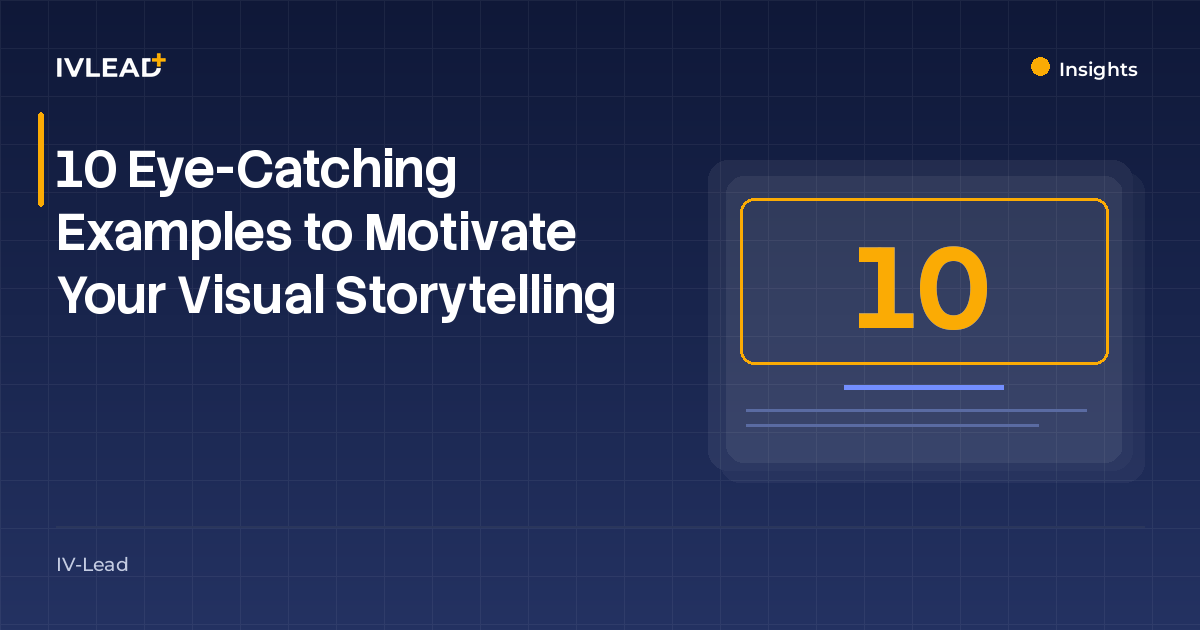 IVLEAD+

Insights

10 Eye-Catching Examples to Motivate Your Visual Storytelling

10

IV-Lead